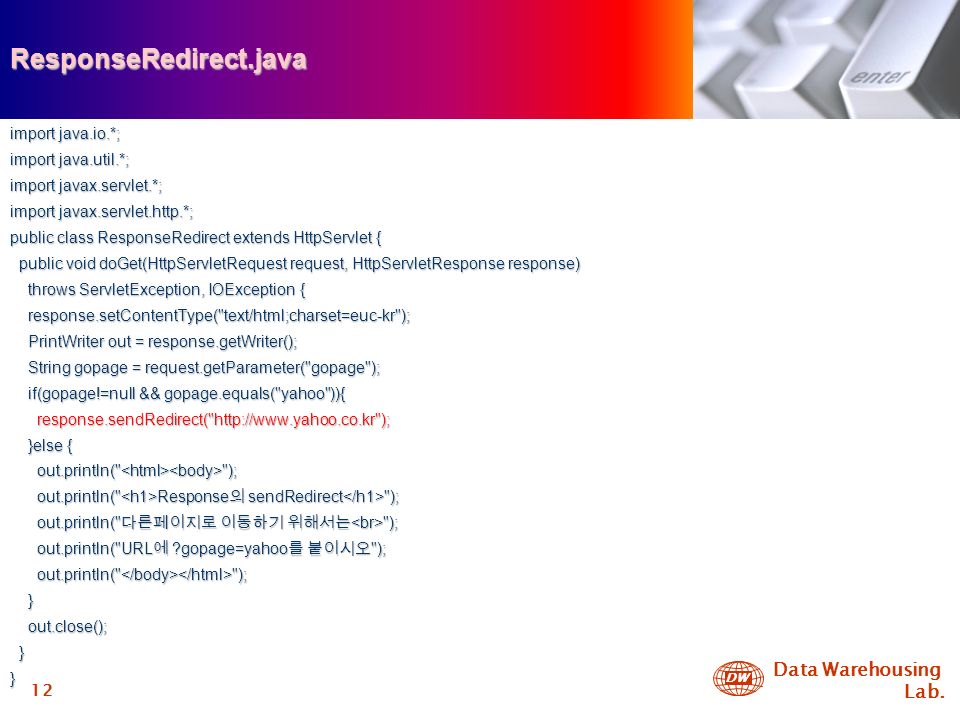 ResponseRedirect.java

enter

import java.io.*;
import java.util.*;
import javax.servlet.*;
import javax.servlet.http.*;
public class ResponseRedirect extends HttpServlet {
public void doGet(HttpServletRequest request, HttpServletResponse response)
throws ServletException, IOException {
response.setContentType("text/html;charset=euc-kr");
PrintWriter out = response.getWriter();
String gopage = request.getParameter("gopage");
if(gopage!=null && gopage.equals("yahoo")){
response.sendRedirect("http://www.yahoo.co.kr");
}else {
out.println("<html><body>");
out.println("<h1>Response의 sendRedirect</h1>");
out.println("다른페이지로 이동하기 위해서는<br>");
out.println("URL에 ?gopage=yahoo를 붙이시오");
out.println("</body></html>");
}
out.close();
}
}

12

DW Data Warehousing Lab.